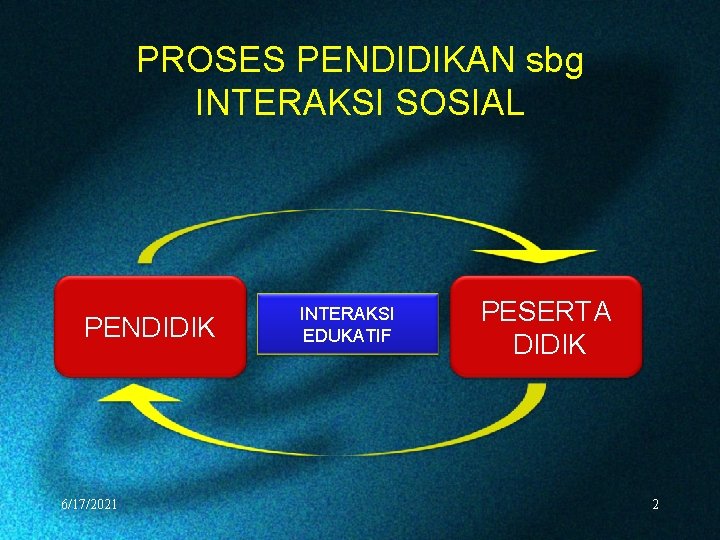 PROSES PENDIDIKAN sbg INTERAKSI SOSIAL

PENDIDIK

INTERAKSI EDUKATIF

PESERTA DIDIK

6/17/2021

2